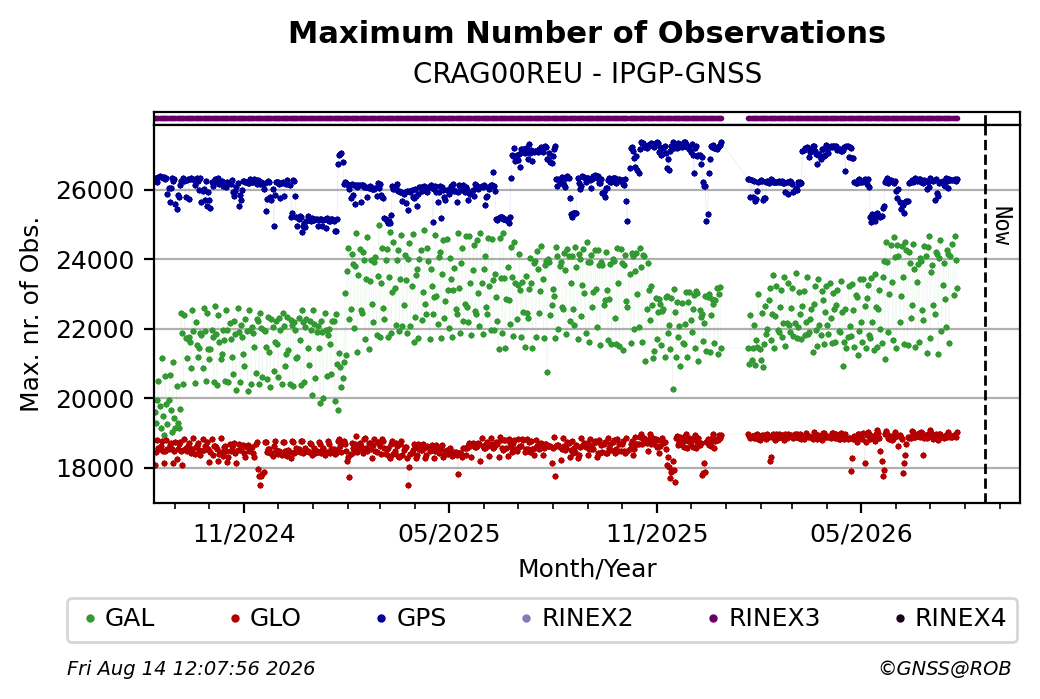 Maximum Number of Observations
CRAG00REU - IPGP-GNSS

Max. nr. of Obs.

26000
24000
22000
20000
18000

Now

11/2024
05/2025
11/2025
05/2026

Month/Year

GAL GLO GPS RINEX2 RINEX3 RINEX4

Fri Aug 14 12:07:56 2026
©GNSS@ROB